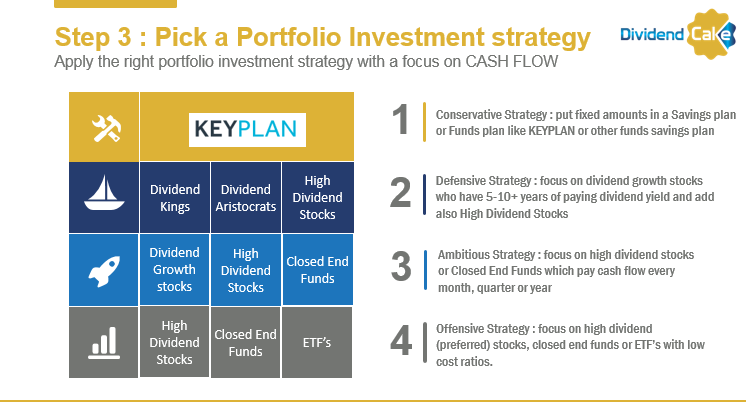 Step 3 : Pick a Portfolio Investment strategy

Apply the right portfolio investment strategy with a focus on CASH FLOW

Dividend Cake

| | KEYPLAN | | |
|---|---|---|---|
| | Dividend Kings | Dividend Aristocrats | High Dividend Stocks |
| | Dividend Growth stocks | High Dividend Stocks | Closed End Funds |
| | High Dividend Stocks | Closed End Funds | ETF's |

1 Conservative Strategy : put fixed amounts in a Savings plan or Funds plan like KEYPLAN or other funds savings plan

2 Defensive Strategy : focus on dividend growth stocks who have 5-10+ years of paying dividend yield and add also High Dividend Stocks

3 Ambitious Strategy : focus on high dividend stocks or Closed End Funds which pay cash flow every month, quarter or year

4 Offensive Strategy : focus on high dividend (preferred) stocks, closed end funds or ETF's with low cost ratios.